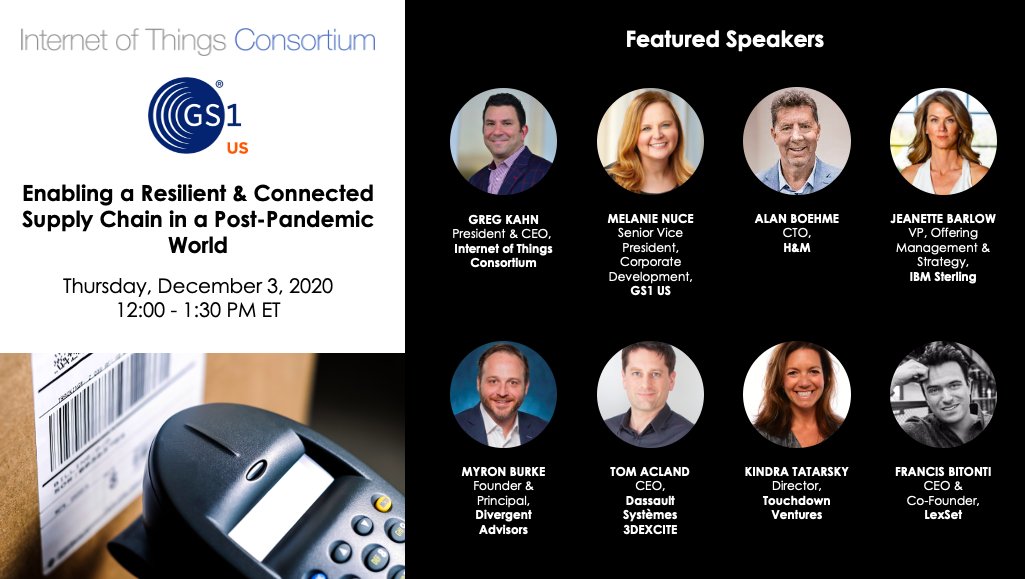 Internet of Things Consortium

GS1 US

Enabling a Resilient & Connected Supply Chain in a Post-Pandemic World

Thursday, December 3, 2020
12:00 - 1:30 PM ET

Featured Speakers

GREG KAHN
President & CEO,
Internet of Things Consortium

MELANIE NUCE
Senior Vice President, Corporate Development,
GS1 US

ALAN BOEHME
CTO,
H&M

JEANETTE BARLOW
VP, Offering Management & Strategy,
IBM Sterling

MYRON BURKE
Founder & Principal,
Divergent Advisors

TOM ACLAND
CEO,
Dassault Systèmes 3DEXCITE

KINDRA TATARSKY
Director,
Touchdown Ventures

FRANCIS BITONTI
CEO & Co-Founder,
LexSet